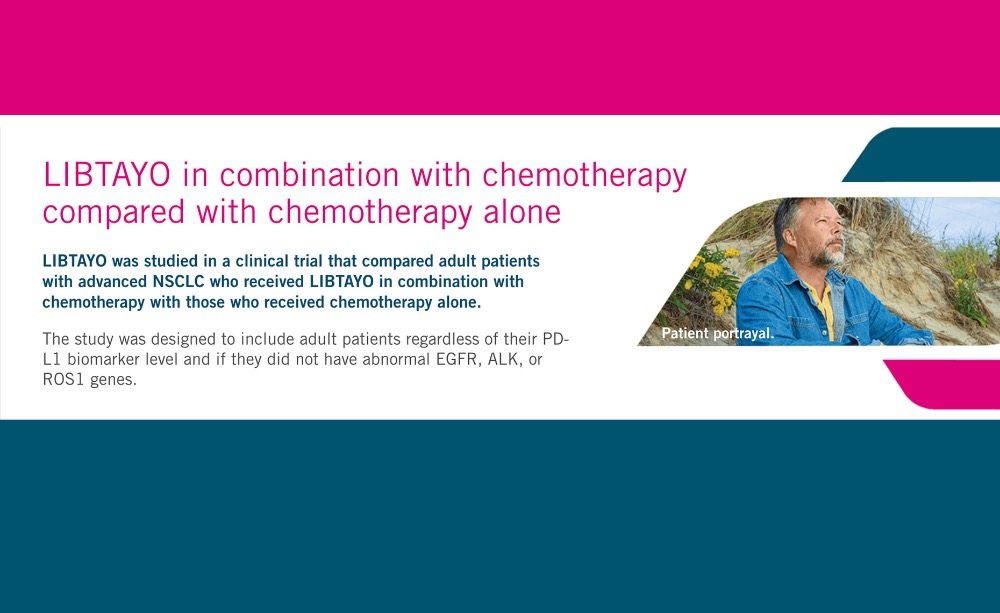 LIBTAYO in combination with chemotherapy compared with chemotherapy alone

LIBTAYO was studied in a clinical trial that compared adult patients with advanced NSCLC who received LIBTAYO in combination with chemotherapy with those who received chemotherapy alone.

The study was designed to include adult patients regardless of their PD-L1 biomarker level and if they did not have abnormal EGFR, ALK, or ROS1 genes.

Patient portrayal.